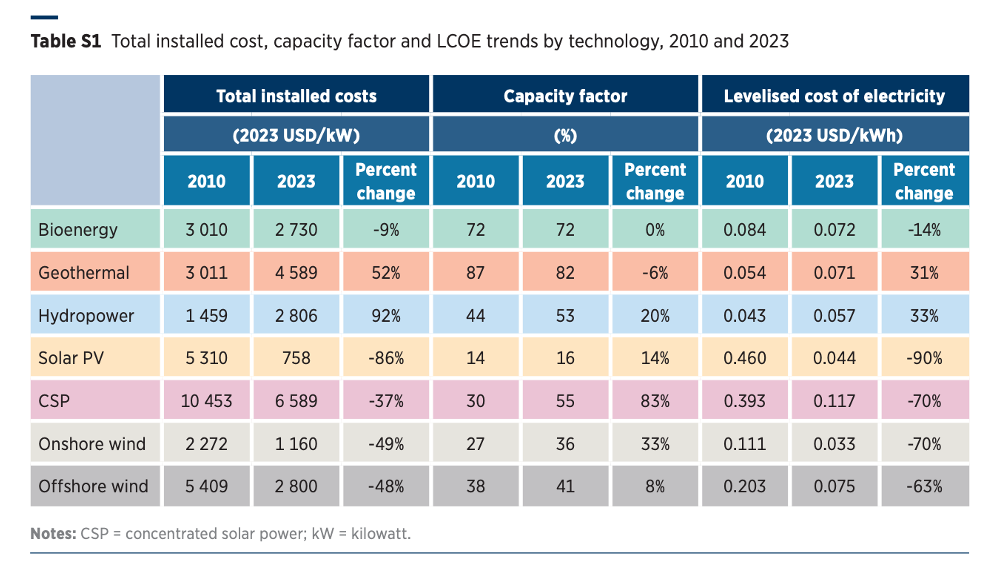 **Table S1** Total installed cost, capacity factor and LCOE trends by technology, 2010 and 2023

| | Total installed costs | | | Capacity factor | | | Levelised cost of electricity | | |
|---|---|---|---|---|---|---|---|---|---|
| | (2023 USD/kW) | | | (%) | | | (2023 USD/kWh) | | |
| | 2010 | 2023 | Percent change | 2010 | 2023 | Percent change | 2010 | 2023 | Percent change |
| Bioenergy | 3 010 | 2 730 | -9% | 72 | 72 | 0% | 0.084 | 0.072 | -14% |
| Geothermal | 3 011 | 4 589 | 52% | 87 | 82 | -6% | 0.054 | 0.071 | 31% |
| Hydropower | 1 459 | 2 806 | 92% | 44 | 53 | 20% | 0.043 | 0.057 | 33% |
| Solar PV | 5 310 | 758 | -86% | 14 | 16 | 14% | 0.460 | 0.044 | -90% |
| CSP | 10 453 | 6 589 | -37% | 30 | 55 | 83% | 0.393 | 0.117 | -70% |
| Onshore wind | 2 272 | 1 160 | -49% | 27 | 36 | 33% | 0.111 | 0.033 | -70% |
| Offshore wind | 5 409 | 2 800 | -48% | 38 | 41 | 8% | 0.203 | 0.075 | -63% |

**Notes:** CSP = concentrated solar power; kW = kilowatt.